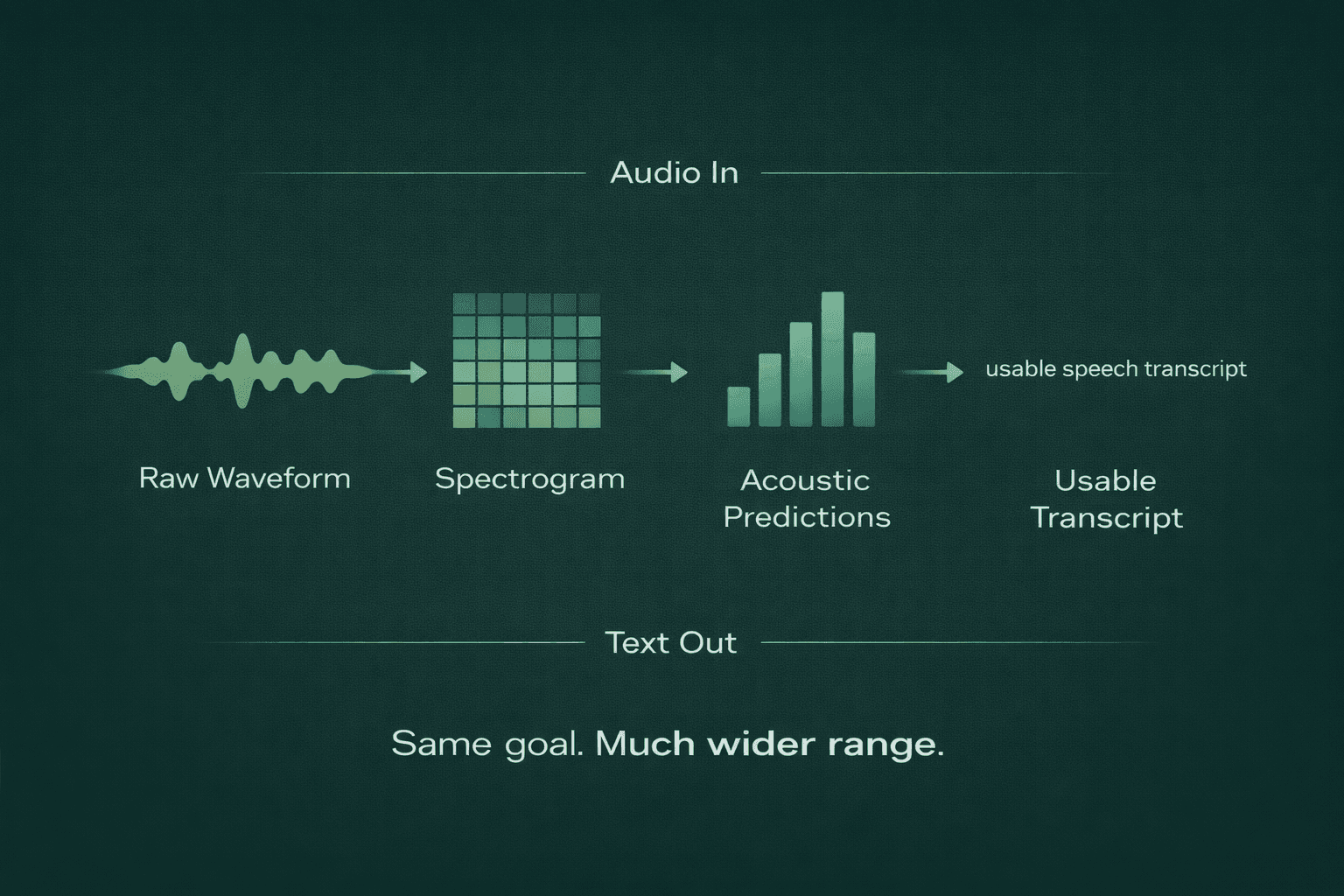 Audio In

usable speech transcript

Raw Waveform

Spectrogram

Acoustic Predictions

Usable Transcript

Text Out

Same goal. Much wider range.